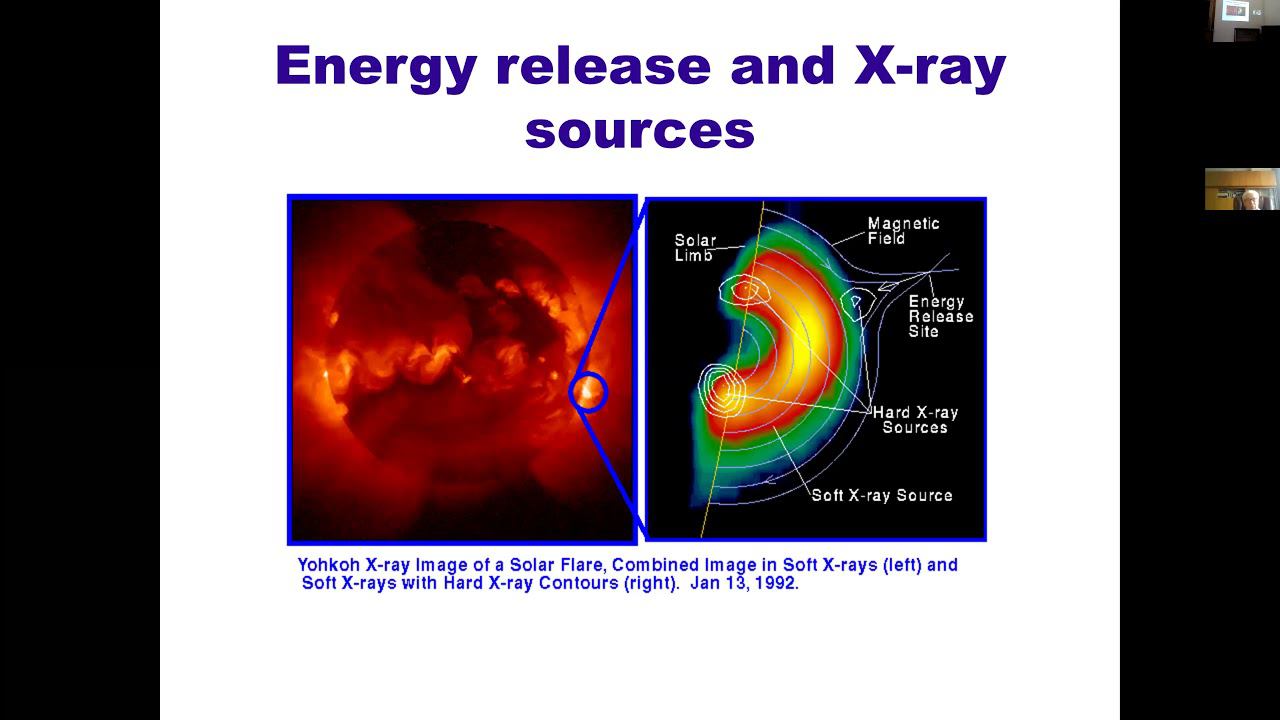 Energy release and X-ray sources

Solar Limb

Magnetic Field

Energy Release Site

Hard X-ray Sources

Soft X-ray Source

Yohkoh X-ray Image of a Solar Flare, Combined Image in Soft X-rays (left) and Soft X-rays with Hard X-ray Contours (right). Jan 13, 1992.